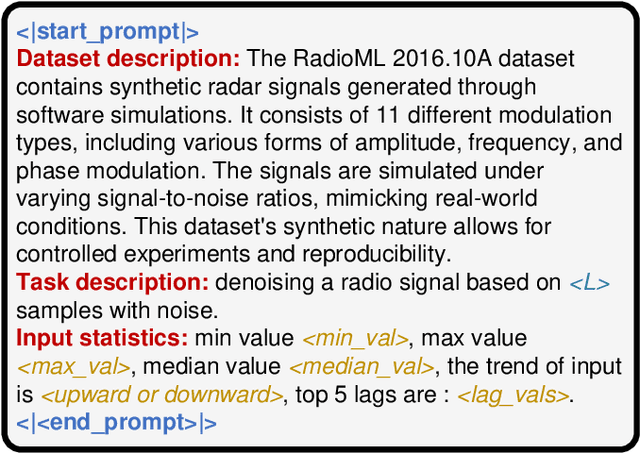 <|start_prompt|>
Dataset description: The RadioML 2016.10A dataset contains synthetic radar signals generated through software simulations. It consists of 11 different modulation types, including various forms of amplitude, frequency, and phase modulation. The signals are simulated under varying signal-to-noise ratios, mimicking real-world conditions. This dataset's synthetic nature allows for controlled experiments and reproducibility.
Task description: denoising a radio signal based on <L> samples with noise.
Input statistics: min value <min_val>, max value <max_val>, median value <median_val>, the trend of input is <upward or downward>, top 5 lags are : <lag_vals>.
<|<end_prompt>|>